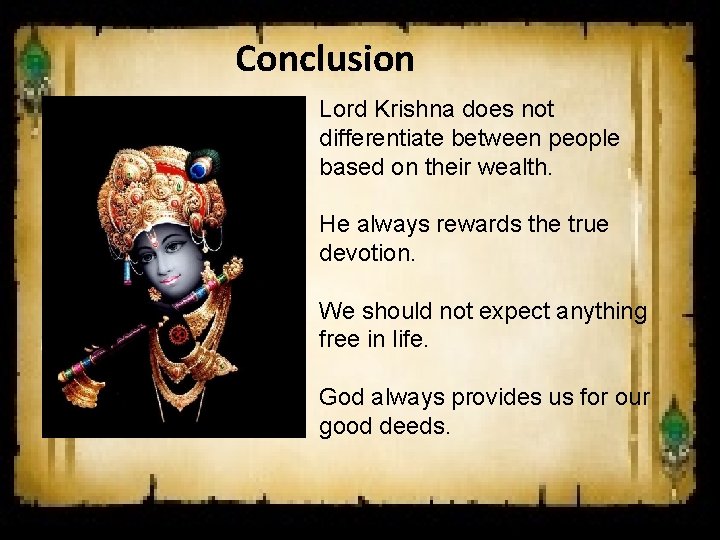 Conclusion

Lord Krishna does not differentiate between people based on their wealth.

He always rewards the true devotion.

We should not expect anything free in life.

God always provides us for our good deeds.